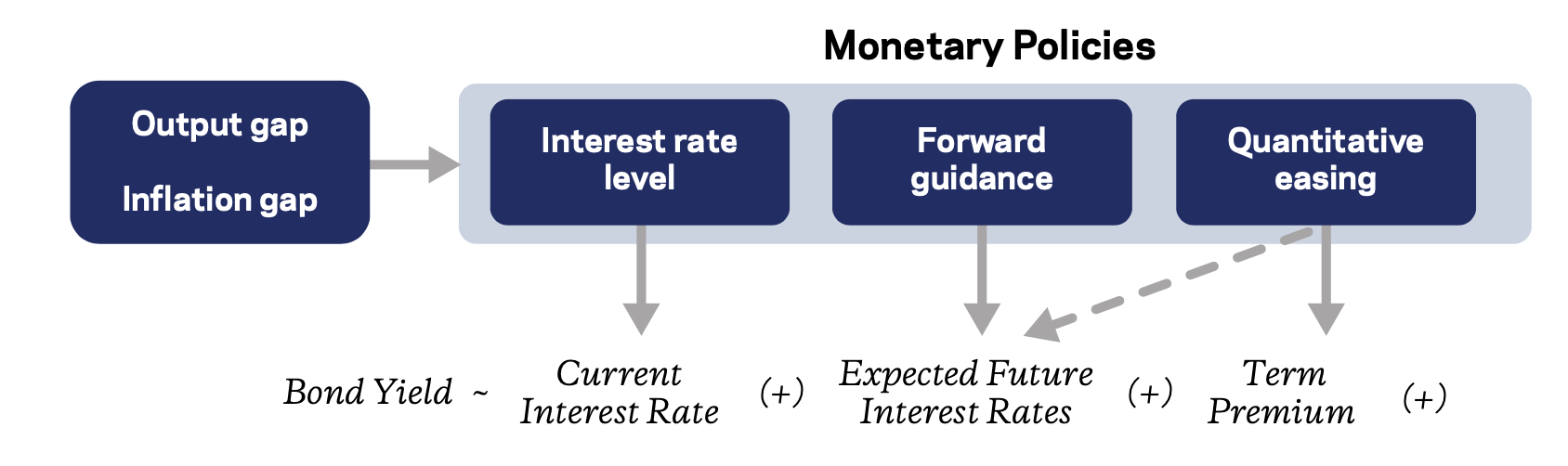 Monetary Policies

Output gap

Inflation gap

Interest rate level

Forward guidance

Quantitative easing

Bond Yield ~ Current Interest Rate (+) Expected Future Interest Rates (+) Term Premium (+)